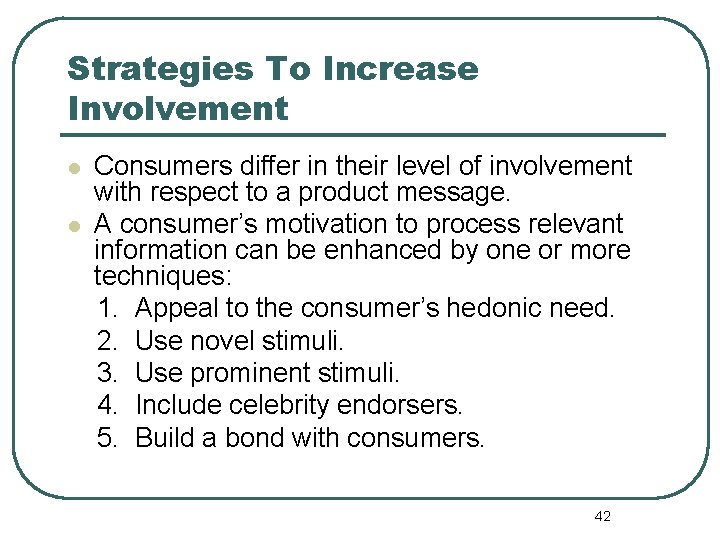 Strategies To Increase Involvement

• Consumers differ in their level of involvement with respect to a product message.
• A consumer's motivation to process relevant information can be enhanced by one or more techniques:
1. Appeal to the consumer's hedonic need.
2. Use novel stimuli.
3. Use prominent stimuli.
4. Include celebrity endorsers.
5. Build a bond with consumers.

42